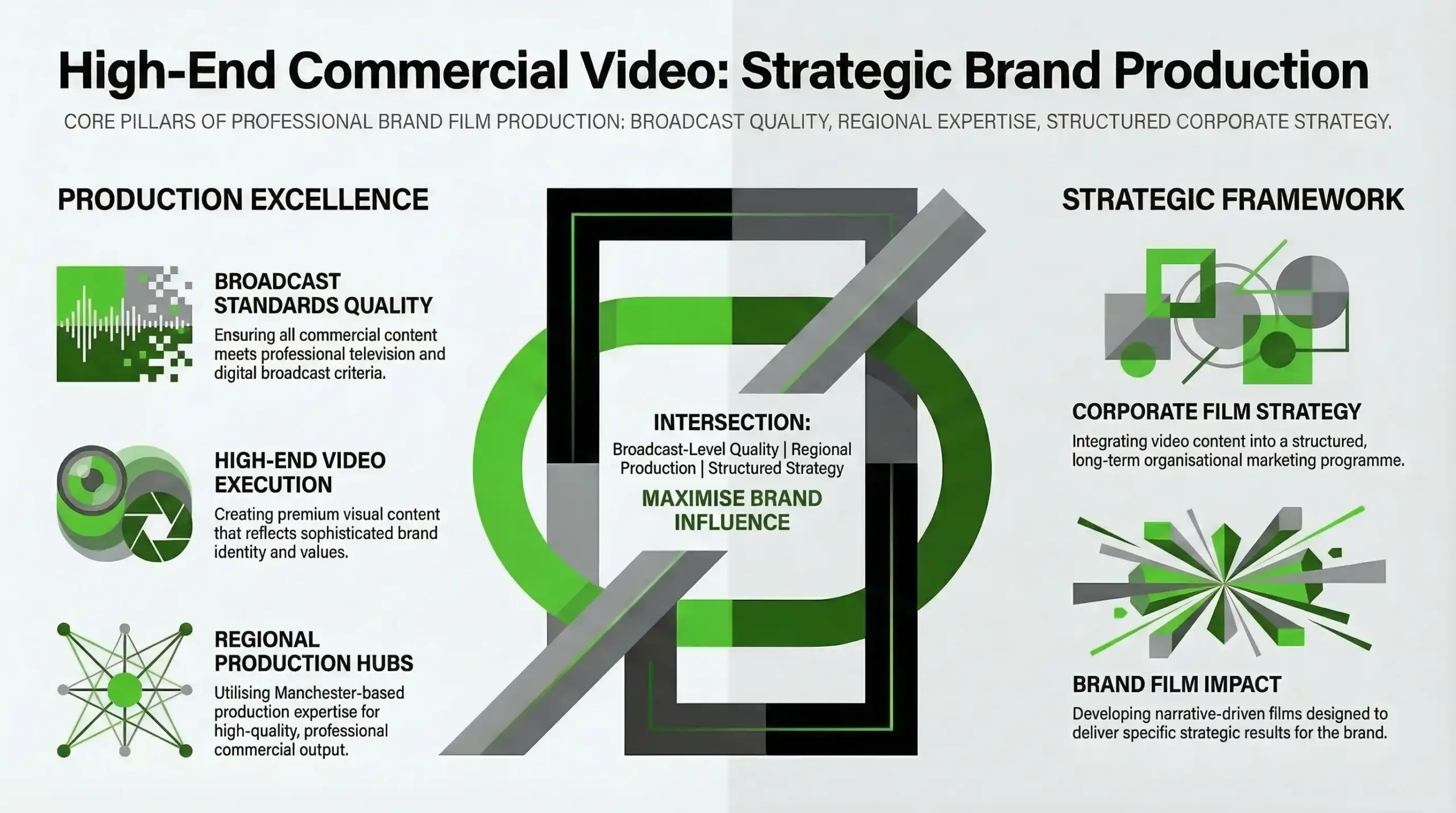 High-End Commercial Video: Strategic Brand Production

CORE PILLARS OF PROFESSIONAL BRAND FILM PRODUCTION: BROADCAST QUALITY, REGIONAL EXPERTISE, STRUCTURED CORPORATE STRATEGY.

PRODUCTION EXCELLENCE

BROADCAST STANDARDS QUALITY
Ensuring all commercial content meets professional television and digital broadcast criteria.

HIGH-END VIDEO EXECUTION
Creating premium visual content that reflects sophisticated brand identity and values.

REGIONAL PRODUCTION HUBS
Utilising Manchester-based production expertise for high-quality, professional commercial output.

INTERSECTION:
Broadcast-Level Quality | Regional Production | Structured Strategy
MAXIMISE BRAND INFLUENCE

STRATEGIC FRAMEWORK

CORPORATE FILM STRATEGY
Integrating video content into a structured, long-term organisational marketing programme.

BRAND FILM IMPACT
Developing narrative-driven films designed to deliver specific strategic results for the brand.